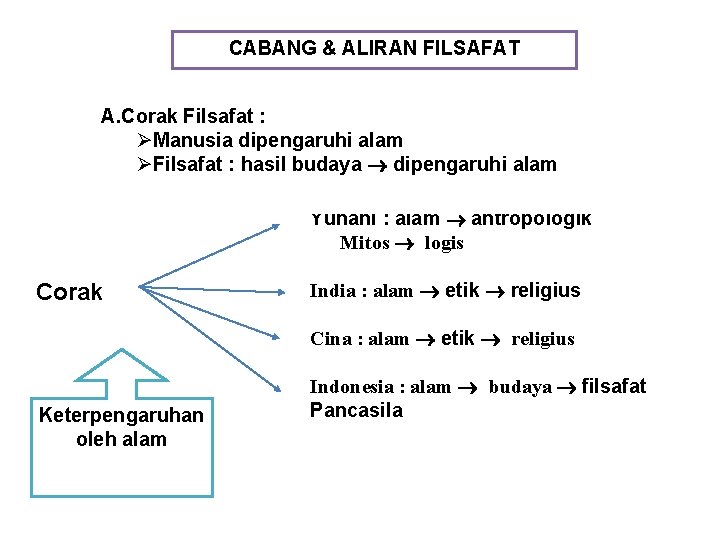 CABANG & ALIRAN FILSAFAT

A.Corak Filsafat :
➢Manusia dipengaruhi alam
➢Filsafat : hasil budaya → dipengaruhi alam

Corak

Yunani : alam → antropologik
Mitos → logis

India : alam → etik → religius

Cina : alam → etik → religius

Indonesia : alam → budaya → filsafat Pancasila

Keterpengaruhan oleh alam